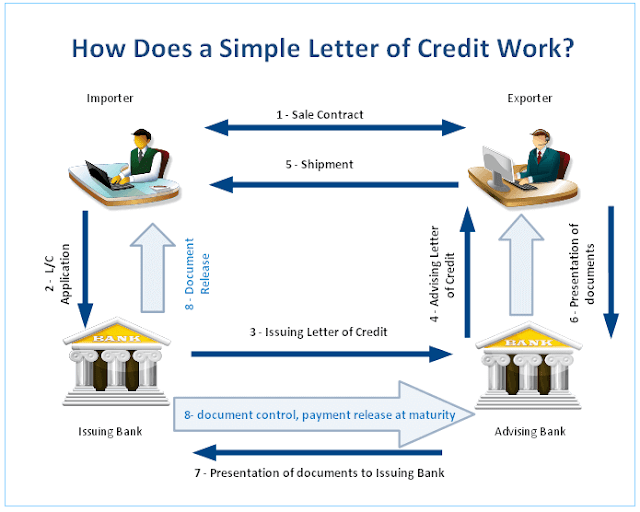 How Does a Simple Letter of Credit Work?

Importer

Exporter

1 - Sale Contract

5 - Shipment

2 - L/C Application

8 - Document Release

4 - Advising Letter of Credit

6 - Presentation of documents

BANK

3 - Issuing Letter of Credit

BANK

8- document control, payment release at maturity

Issuing Bank

Advising Bank

7 - Presentation of documents to Issuing Bank